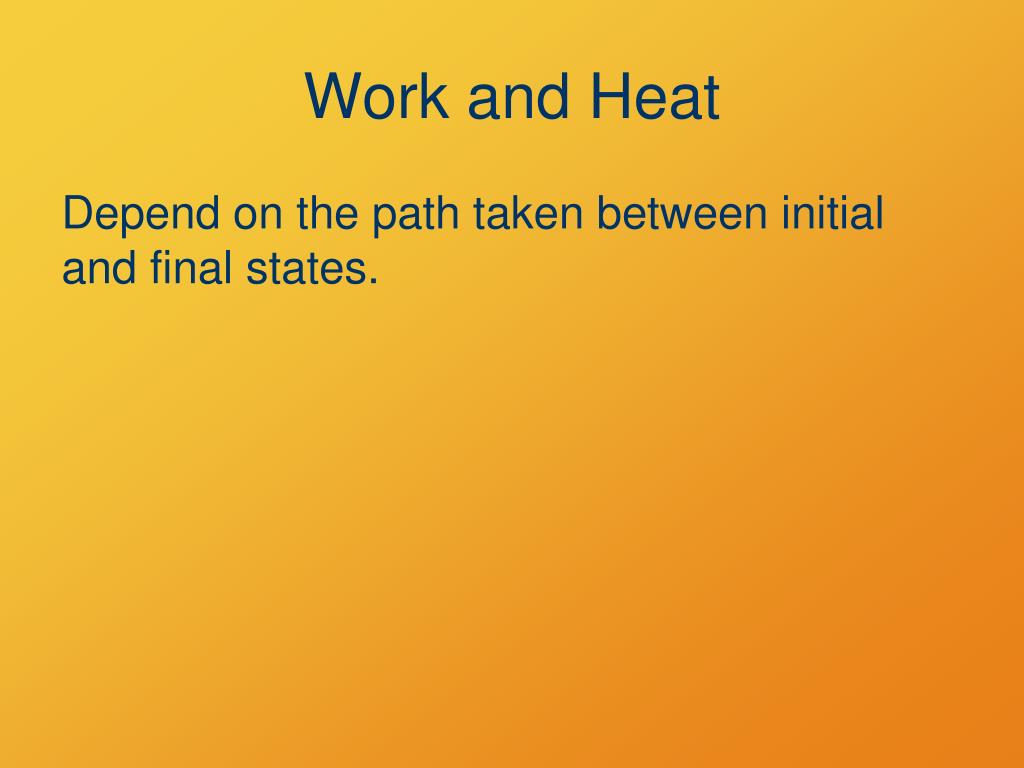 Work and Heat

Depend on the path taken between initial and final states.